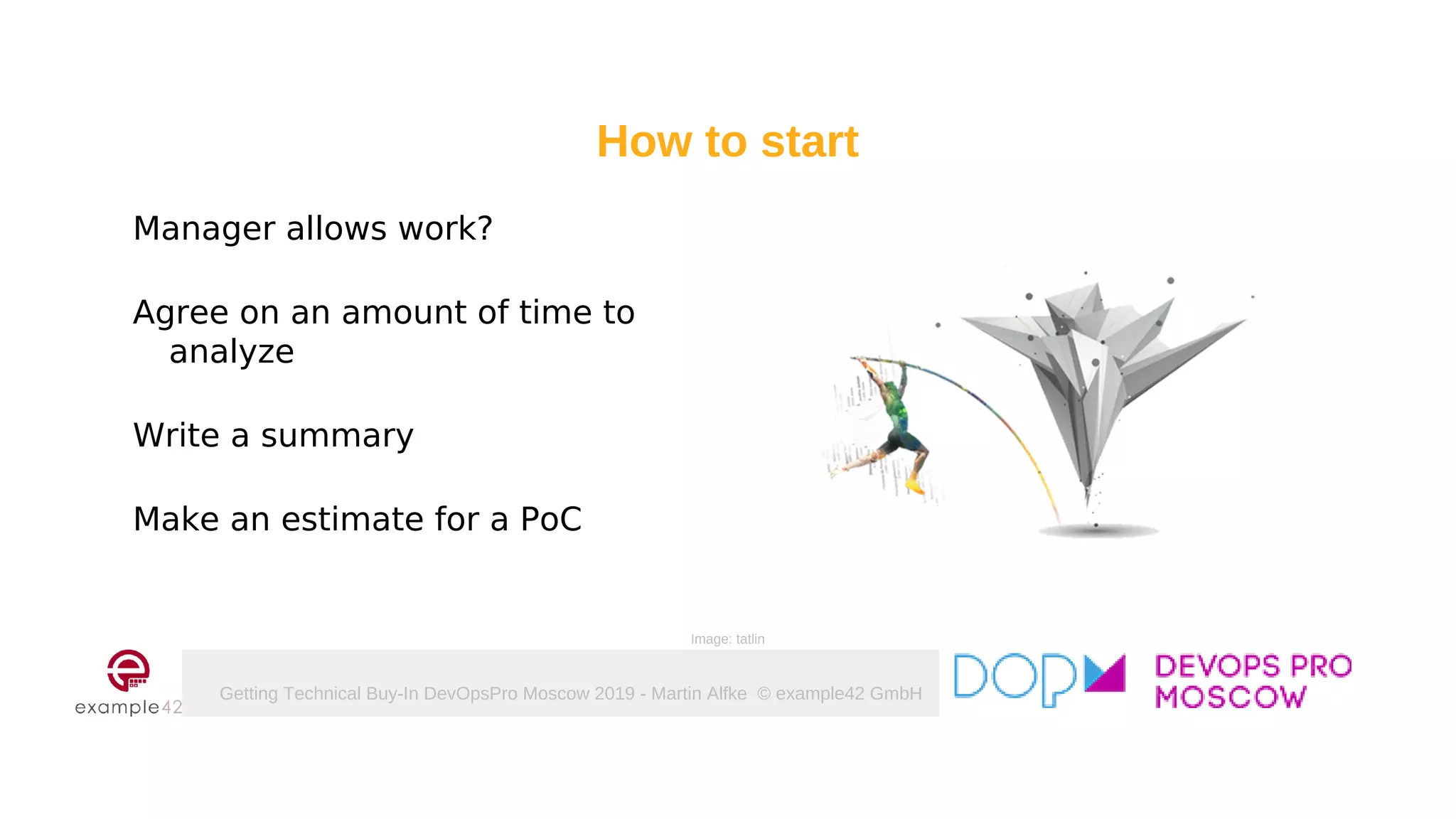 How to start

Manager allows work?

Agree on an amount of time to analyze

Write a summary

Make an estimate for a PoC

Image: tatlin

example42

Getting Technical Buy-In DevOpsPro Moscow 2019 - Martin Alfke © example42 GmbH

DOP

DEVOPS PRO MOSCOW